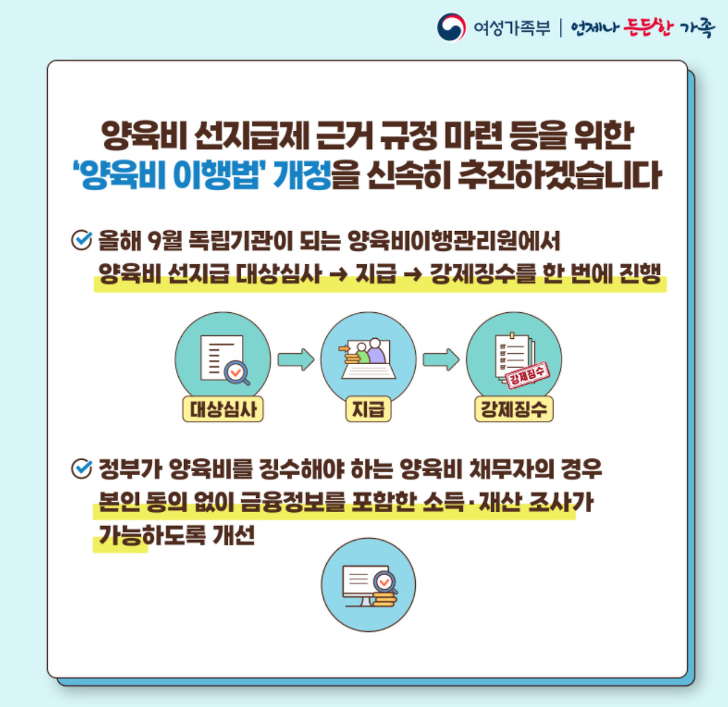 여성가족부 | 언제나 든든한 가족

양육비 선지급제 근거 규정 마련 등을 위한
'양육비 이행법' 개정을 신속히 추진하겠습니다

올해 9월 독립기관이 되는 양육비이행관리원에서 양육비 선지급 대상심사 → 지급 → 강제징수를 한 번에 진행

대상심사

지급

강제징수

강제징수

정부가 양육비를 징수해야 하는 양육비 채무자의 경우 본인 동의 없이 금융정보를 포함한 소득·재산 조사가 가능하도록 개선